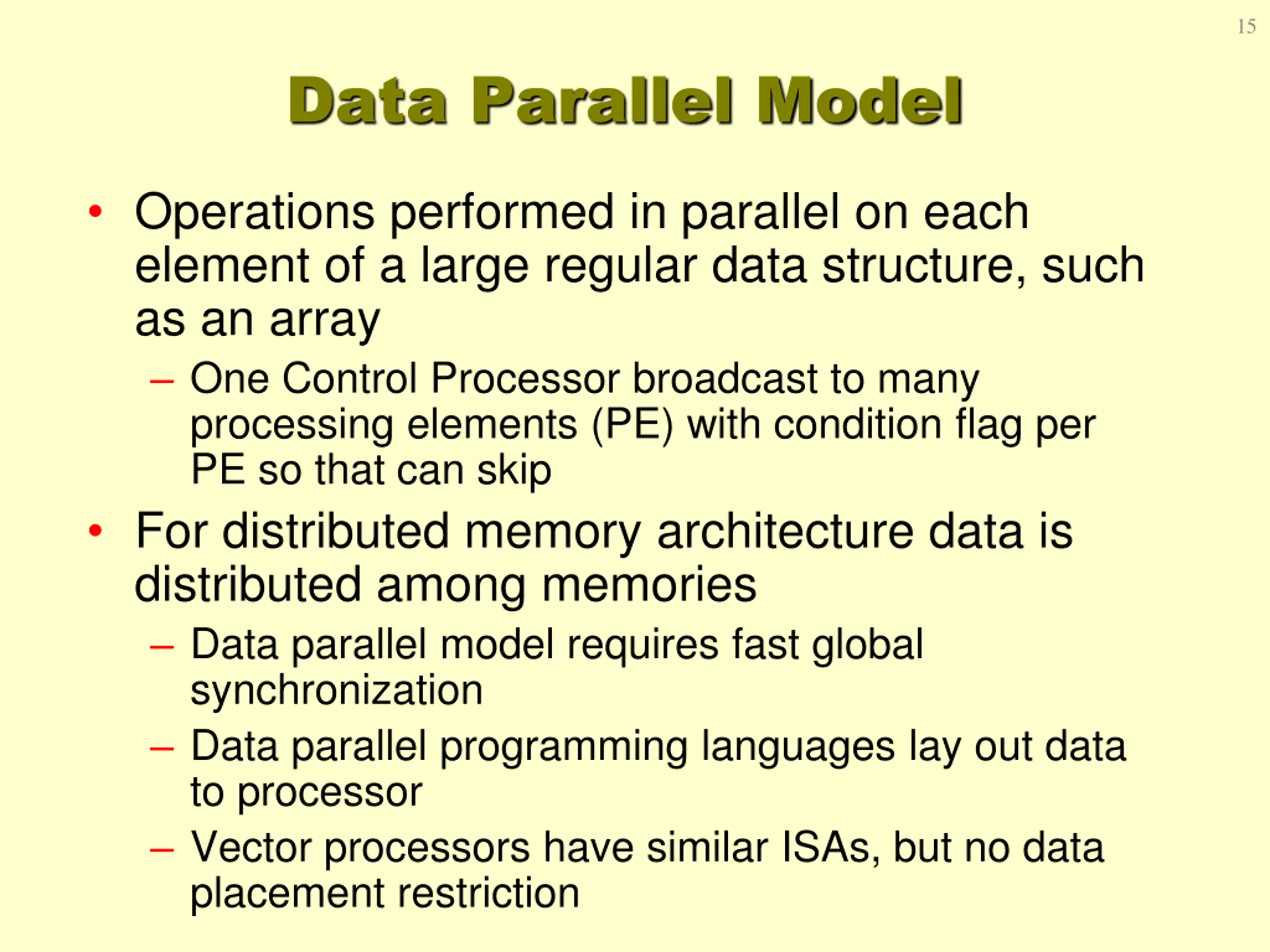 15

Data Parallel Model

• Operations performed in parallel on each element of a large regular data structure, such as an array
– One Control Processor broadcast to many processing elements (PE) with condition flag per PE so that can skip

• For distributed memory architecture data is distributed among memories
– Data parallel model requires fast global synchronization
– Data parallel programming languages lay out data to processor
– Vector processors have similar ISAs, but no data placement restriction